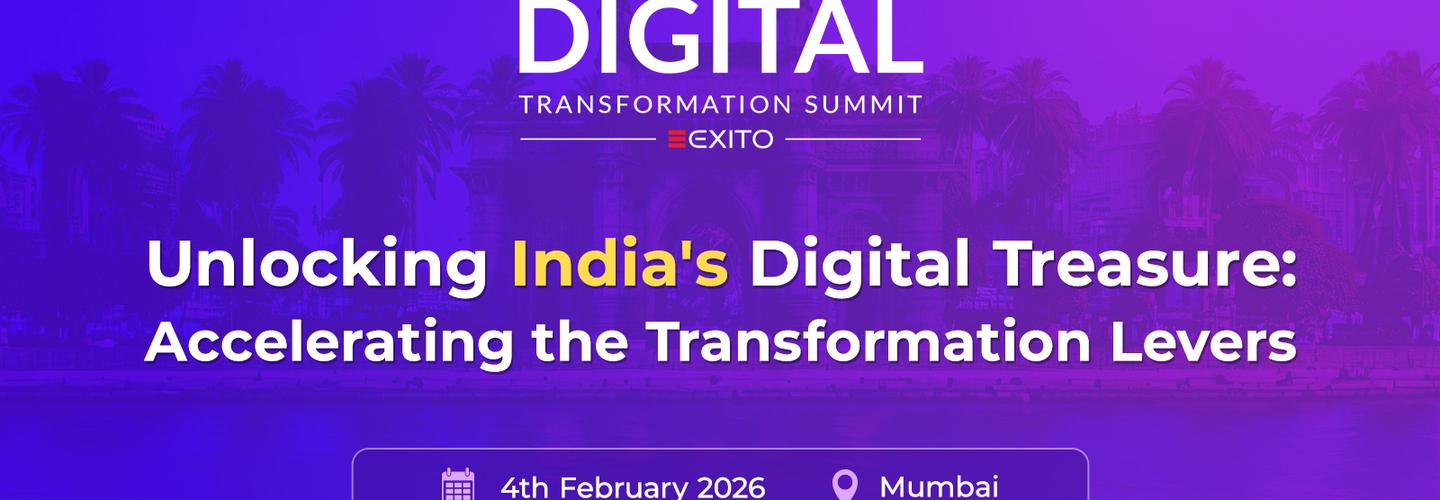 DIGITAL
TRANSFORMATION SUMMIT
EXITO

Unlocking India's Digital Treasure: Accelerating the Transformation Levers

4th February 2026 Mumbai